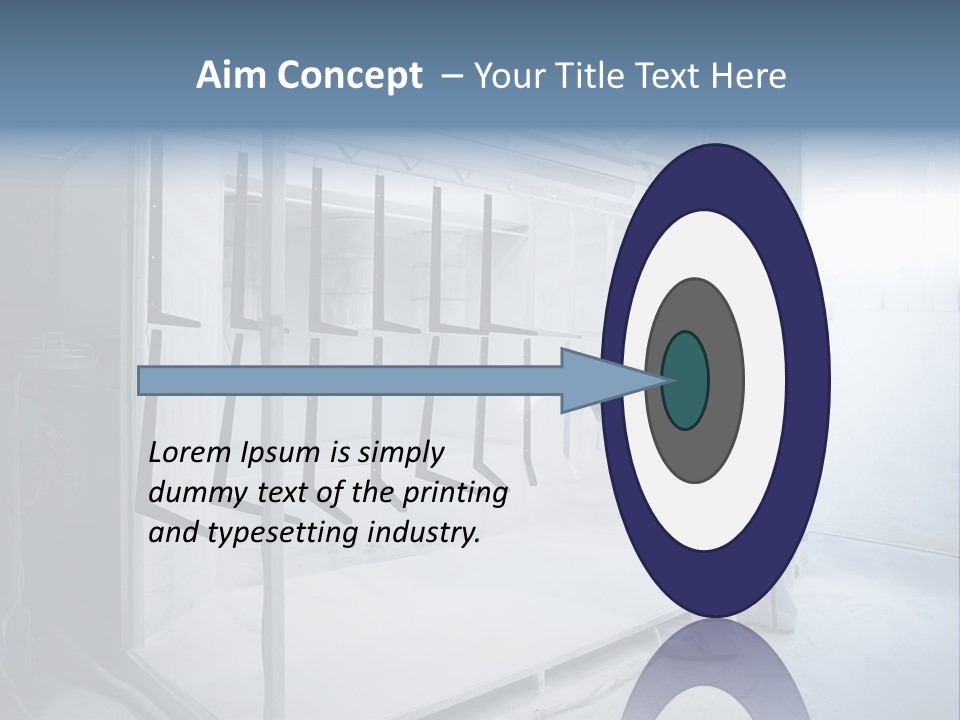 Aim Concept – Your Title Text Here

Lorem Ipsum is simply dummy text of the printing and typesetting industry.